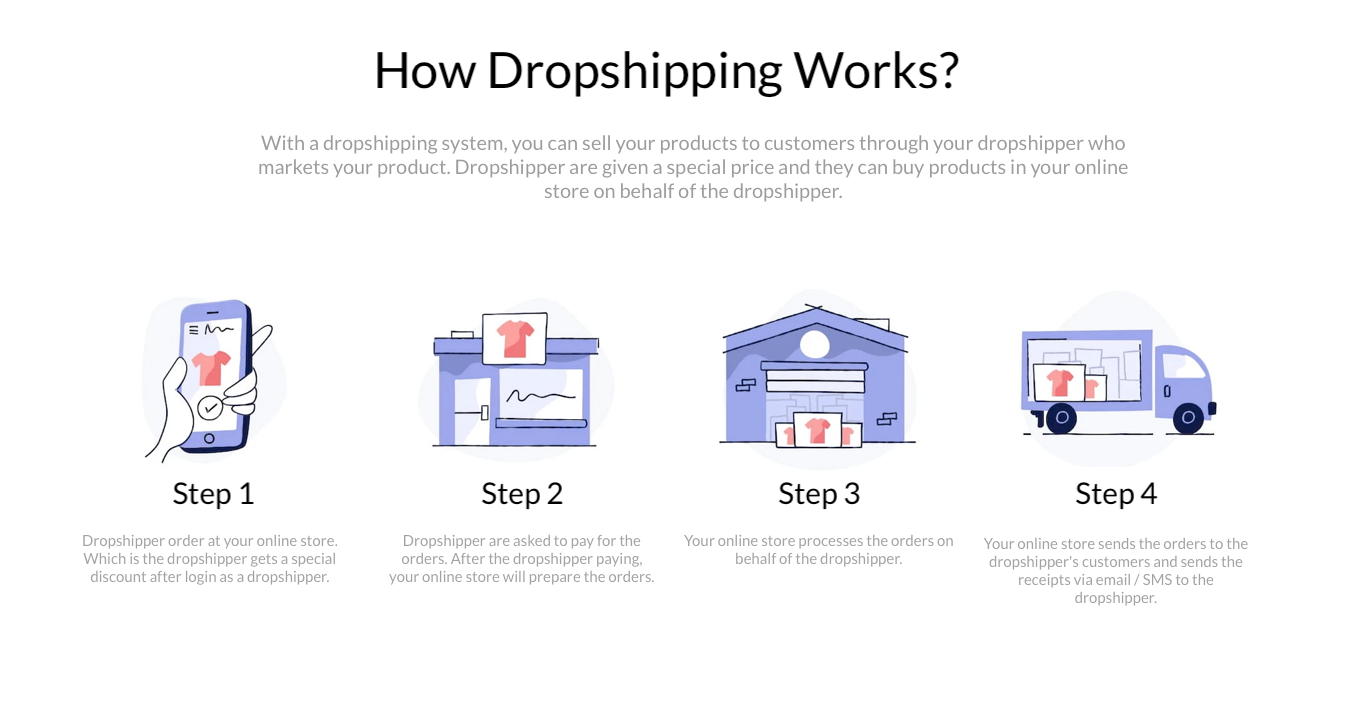 How Dropshipping Works?

With a dropshipping system, you can sell your products to customers through your dropshipper who markets your product. Dropshipper are given a special price and they can buy products in your online store on behalf of the dropshipper.

Step 1

Dropshipper order at your online store. Which is the dropshipper gets a special discount after login as a dropshipper.

Step 2

Dropshipper are asked to pay for the orders. After the dropshipper paying, your online store will prepare the orders.

Step 3

Your online store processes the orders on behalf of the dropshipper.

Step 4

Your online store sends the orders to the dropshipper's customers and sends the receipts via email / SMS to the dropshipper.